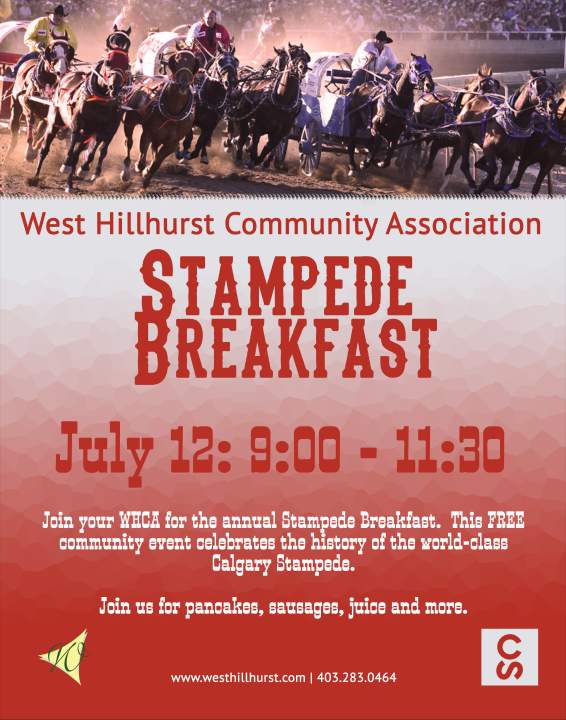 West Hillhurst Community Association

STAMPEDE BREAKFAST

July 12: 9:00 - 11:30

Join your WHCA for the annual Stampede Breakfast. This FREE community event celebrates the history of the world-class Calgary Stampede.

Join us for pancakes, sausages, juice and more.

www.westhillhurst.com | 403.283.0464

CS